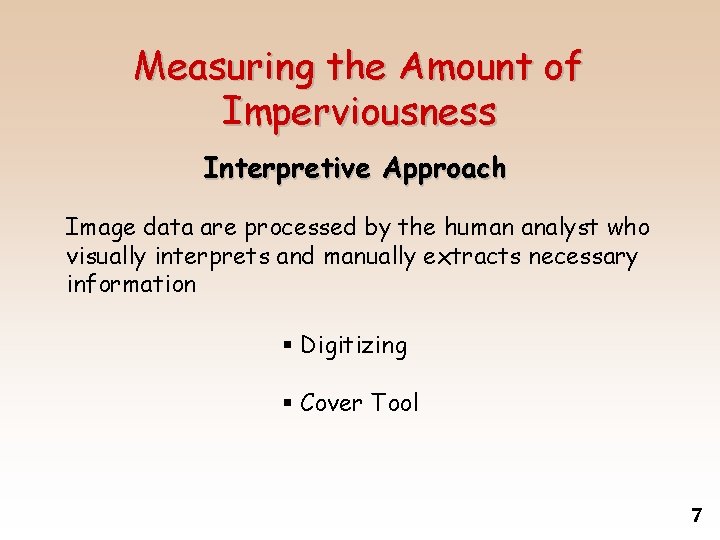 Measuring the Amount of Imperviousness

Interpretive Approach

Image data are processed by the human analyst who visually interprets and manually extracts necessary information

▪ Digitizing

▪ Cover Tool

7